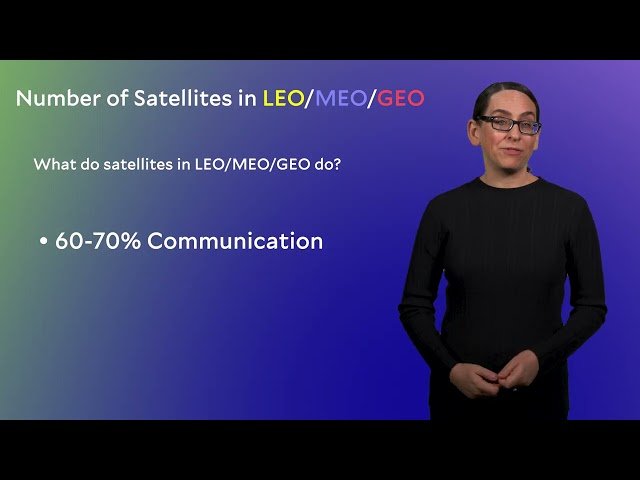 Number of Satellites in LEO/MEO/GEO

What do satellites in LEO/MEO/GEO do?

• 60-70% Communication